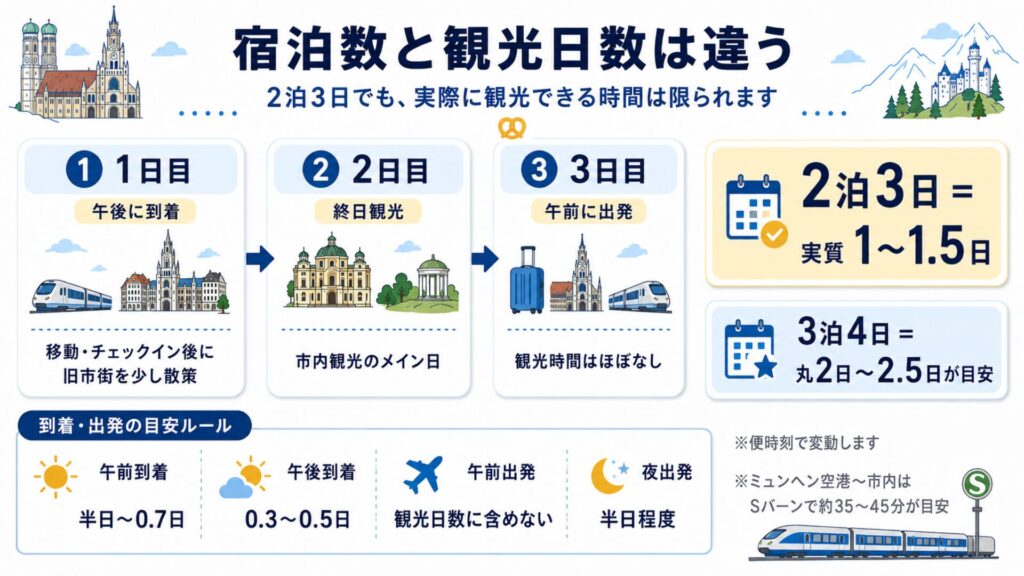 宿泊数と観光日数は違う

2泊3日でも、実際に観光できる時間は限られます

1 1日目
午後に到着
移動・チェックイン後に旧市街を少し散策

2 2日目
終日観光
市内観光のメイン日

3 3日目
午前に出発
観光時間はほぼなし

2泊3日＝
実質 1〜1.5日

3泊4日＝
丸2日〜2.5日が目安

到着・出発の目安ルール

午前到着
半日〜0.7日

午後到着
0.3〜0.5日

午前出発
観光日数に含めない

夜出発
半日程度

※便時刻で変動します

※ミュンヘン空港〜市内は
Sバーンで約35〜45分が目安

S